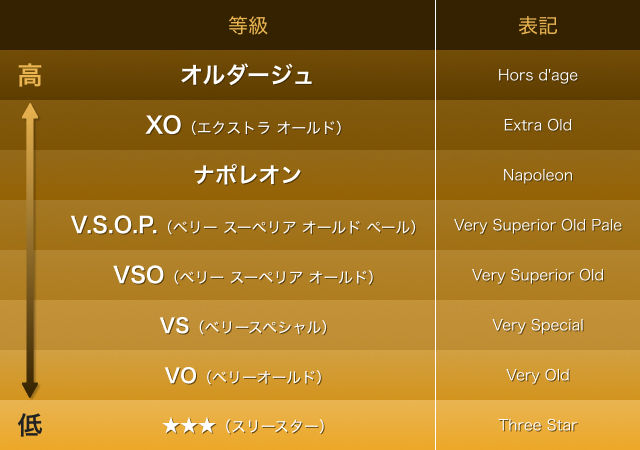 | | 等級 | 表記 |
|---|---|---|
| 高 | オルダージュ | Hors d'age |
| | XO（エクストラ オールド） | Extra Old |
| | ナポレオン | Napoleon |
| | V.S.O.P.（ベリー スーペリア オールド ペール） | Very Superior Old Pale |
| | VSO（ベリー スーペリア オールド） | Very Superior Old |
| | VS（ベリースペシャル） | Very Special |
| | VO（ベリーオールド） | Very Old |
| 低 | ★★★（スリースター） | Three Star |